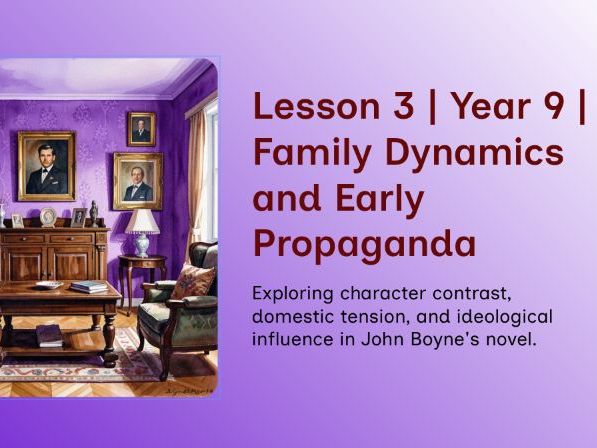 Lesson 3 | Year 9 | Family Dynamics and Early Propaganda

Exploring character contrast, domestic tension, and ideological influence in John Boyne's novel.